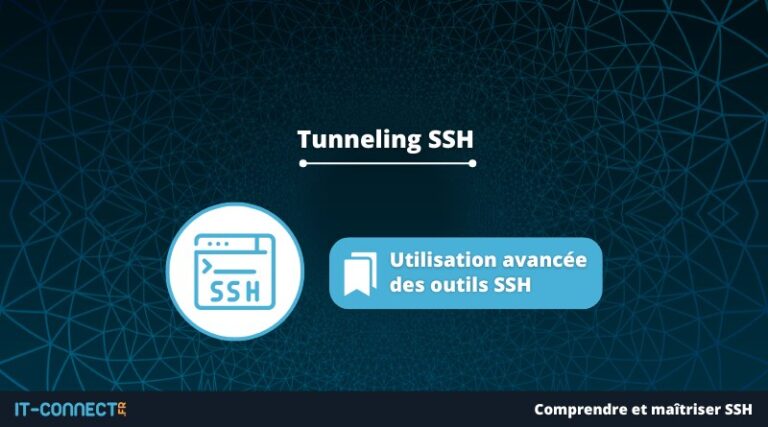 Tunneling SSH

SSH

Utilisation avancée des outils SSH

IT-CONNECT.FR

Comprendre et maîtriser SSH